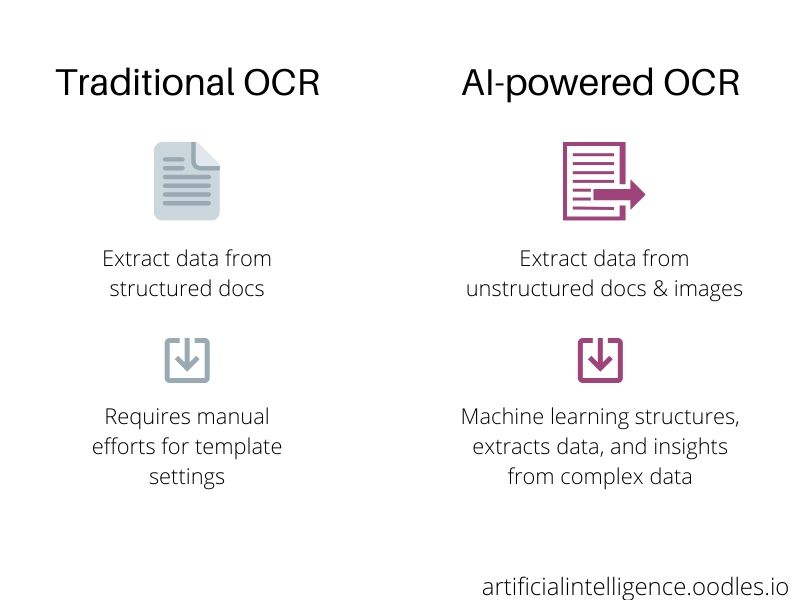 Traditional OCR

Extract data from structured docs

Requires manual efforts for template settings

AI-powered OCR

Extract data from unstructured docs & images

Machine learning structures, extracts data, and insights from complex data

artificialintelligence.oodles.io